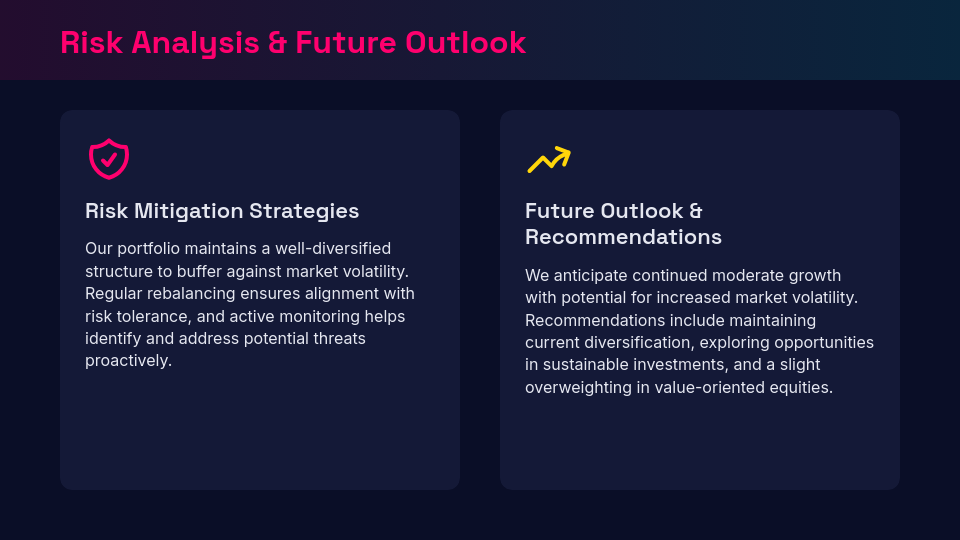 Risk Analysis & Future Outlook

Risk Mitigation Strategies

Our portfolio maintains a well-diversified structure to buffer against market volatility. Regular rebalancing ensures alignment with risk tolerance, and active monitoring helps identify and address potential threats proactively.

Future Outlook & Recommendations

We anticipate continued moderate growth with potential for increased market volatility. Recommendations include maintaining current diversification, exploring opportunities in sustainable investments, and a slight overweighting in value-oriented equities.